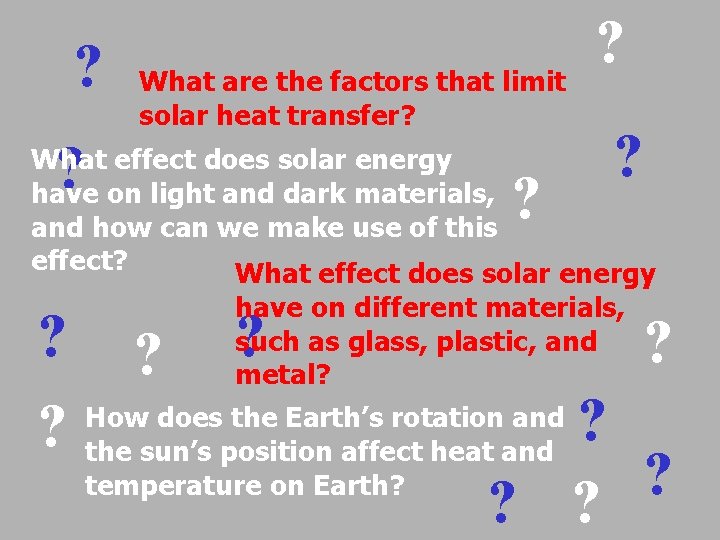 What are the factors that limit solar heat transfer?

What effect does solar energy have on light and dark materials, and how can we make use of this effect?

What effect does solar energy have on different materials, such as glass, plastic, and metal?

How does the Earth's rotation and the sun's position affect heat and temperature on Earth?